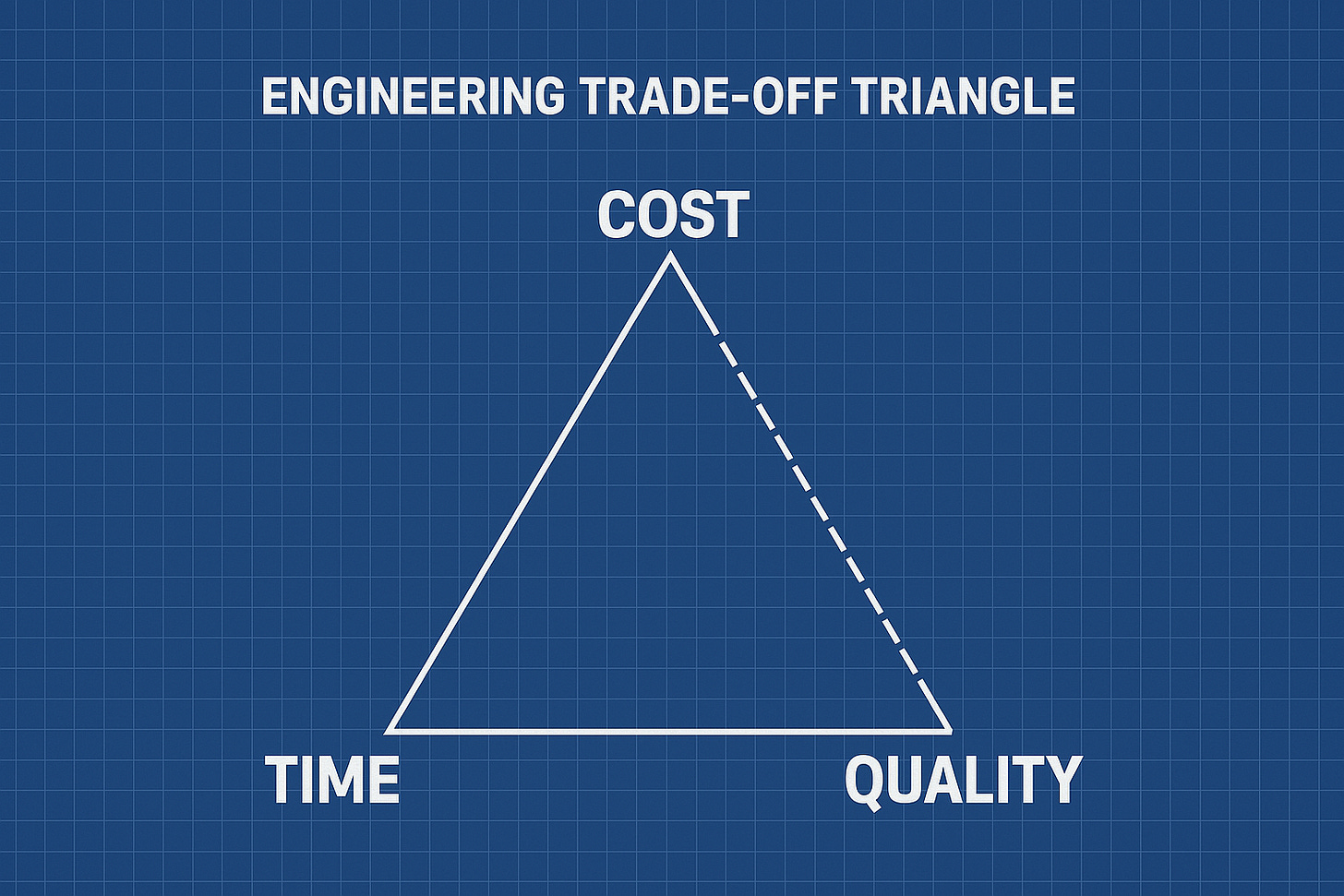 ENGINEERING TRADE-OFF TRIANGLE

COST

TIME

QUALITY